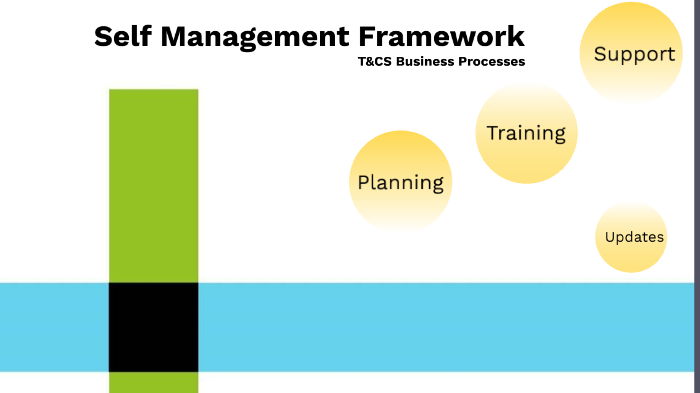 Self Management Framework
T&CS Business Processes

Support

Training

Planning

Updates